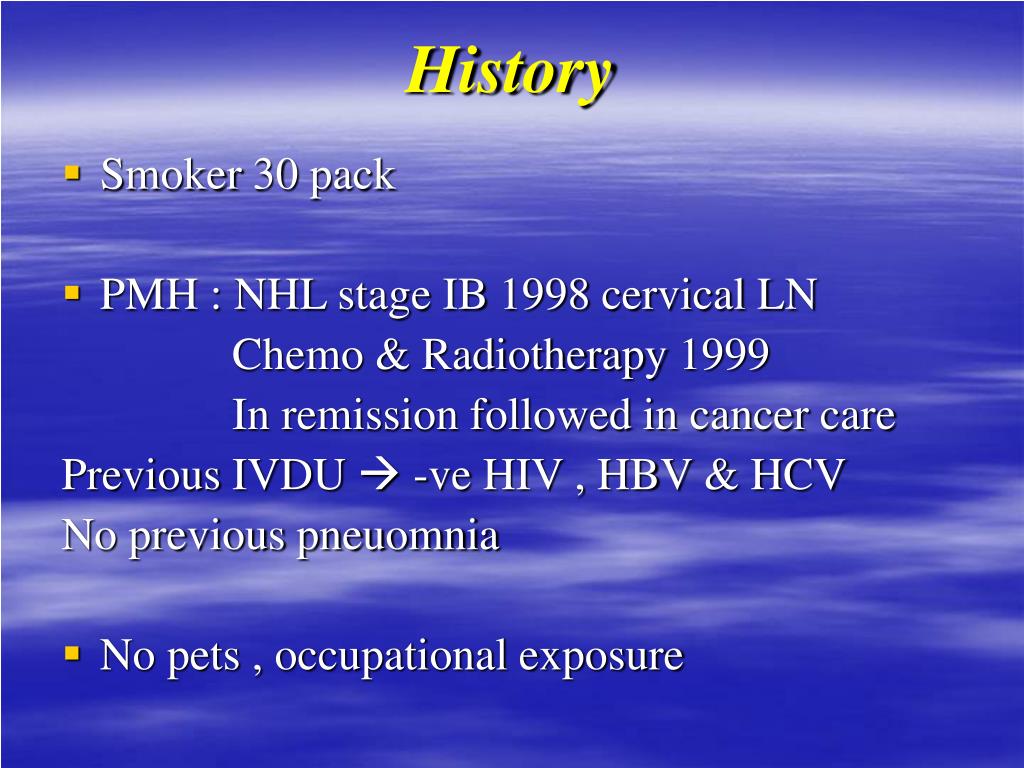 History

▪ Smoker 30 pack

▪ PMH : NHL stage IB 1998 cervical LN
Chemo & Radiotherapy 1999
In remission followed in cancer care
Previous IVDU → -ve HIV , HBV & HCV
No previous pneuomnia

▪ No pets , occupational exposure